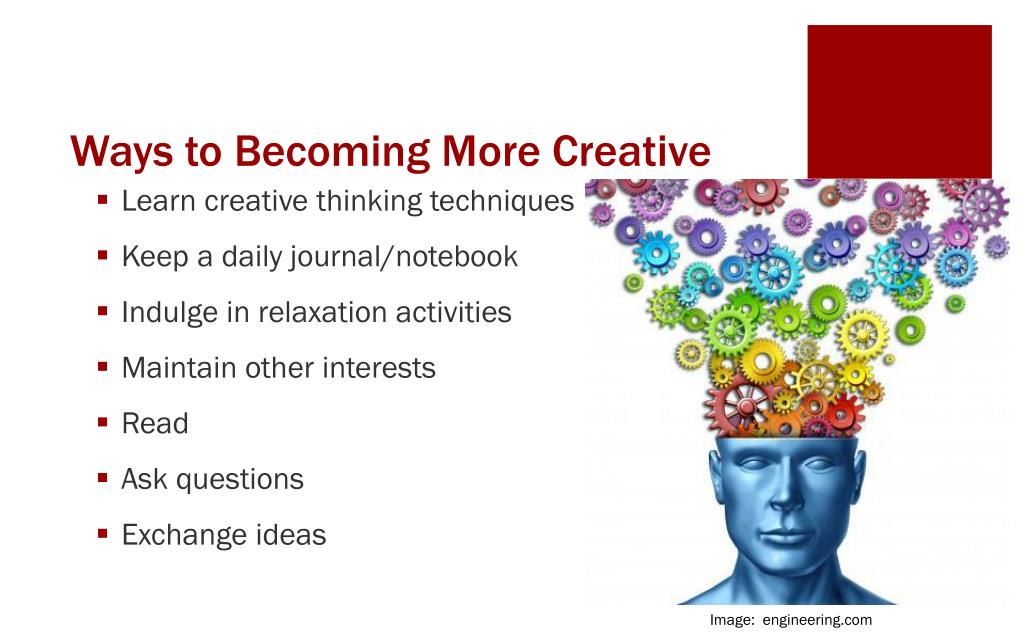 Ways to Becoming More Creative

- Learn creative thinking techniques
- Keep a daily journal/notebook
- Indulge in relaxation activities
- Maintain other interests
- Read
- Ask questions
- Exchange ideas

Image: engineering.com